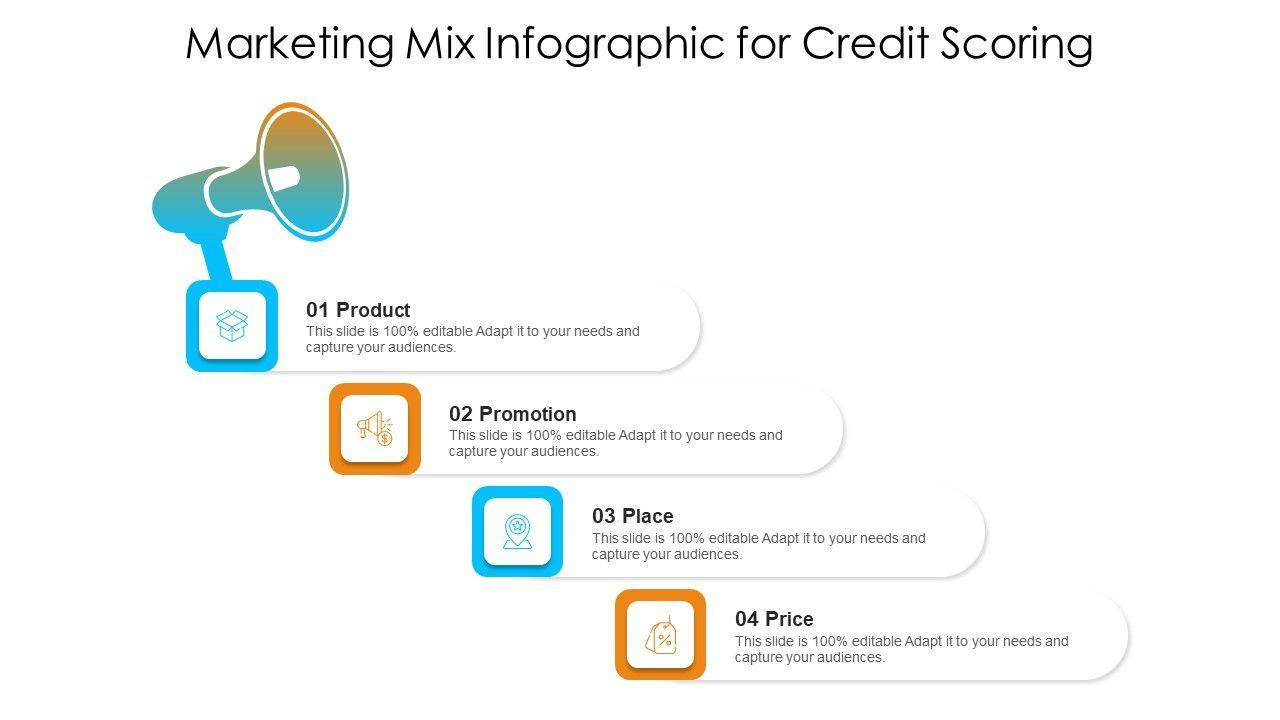 Marketing Mix Infographic for Credit Scoring

01 Product
This slide is 100% editable Adapt it to your needs and capture your audiences.

02 Promotion
This slide is 100% editable Adapt it to your needs and capture your audiences.

03 Place
This slide is 100% editable Adapt it to your needs and capture your audiences.

04 Price
This slide is 100% editable Adapt it to your needs and capture your audiences.